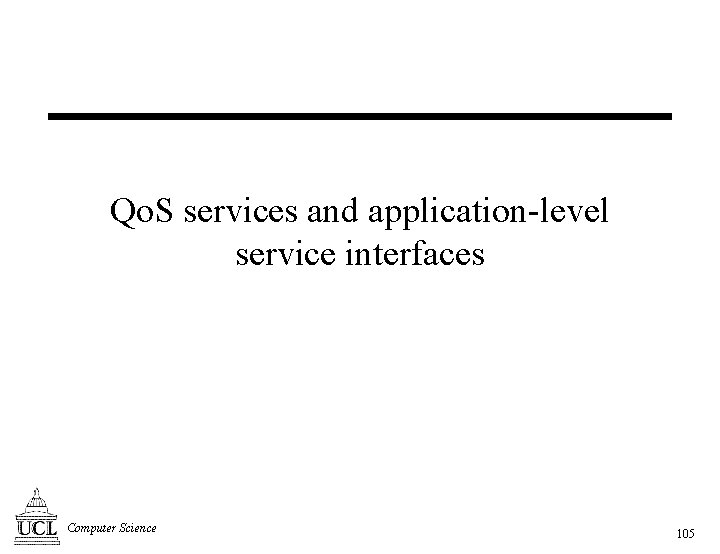 QoS services and application-level service interfaces

UCL Computer Science

105